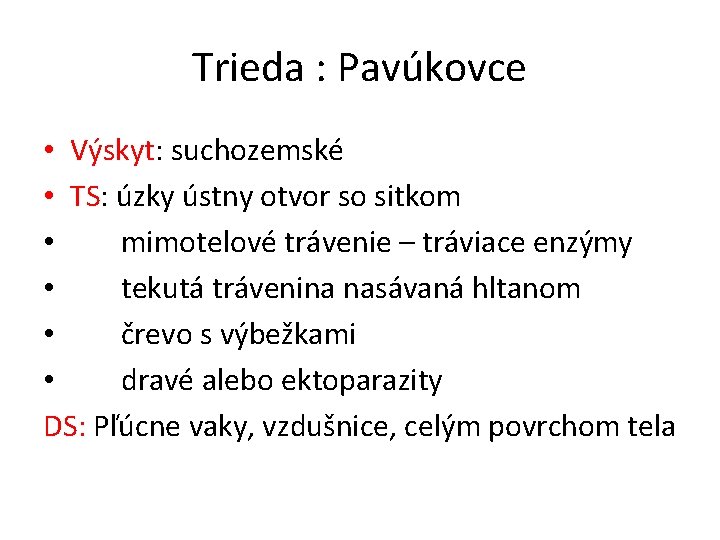 Trieda : Pavúkovce

• Výskyt: suchozemské
• TS: úzky ústny otvor so sitkom
• mimotelové trávenie – tráviace enzýmy
• tekutá trávenina nasávaná hltanom
• črevo s výbežkami
• dravé alebo ektoparazity

DS: Pľúcne vaky, vzdušnice, celým povrchom tela